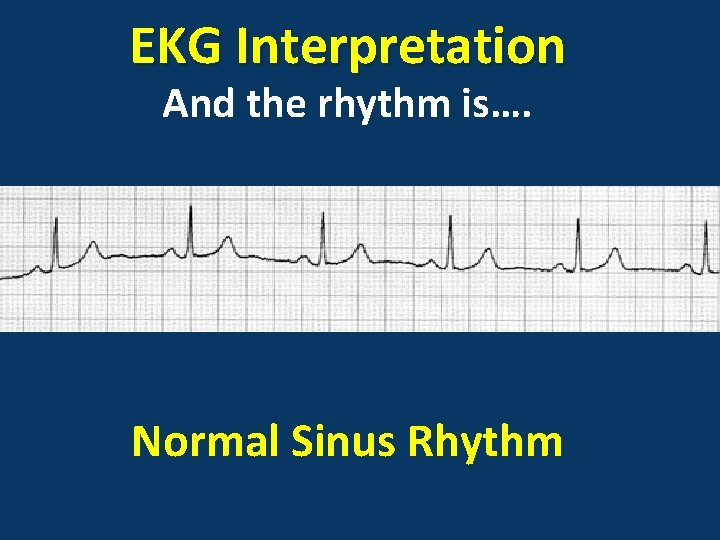 EKG Interpretation

And the rhythm is….

Normal Sinus Rhythm